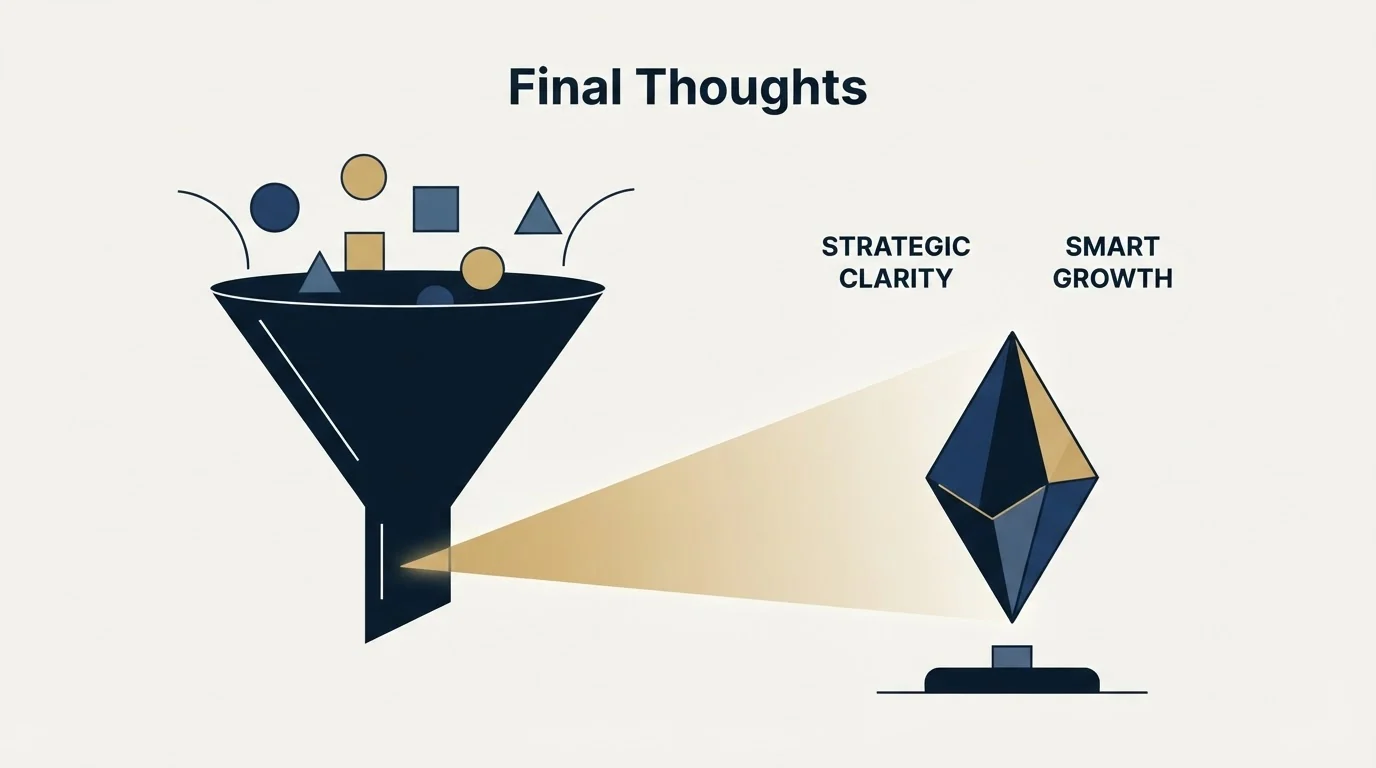 Final Thoughts

STRATEGIC CLARITY

SMART GROWTH